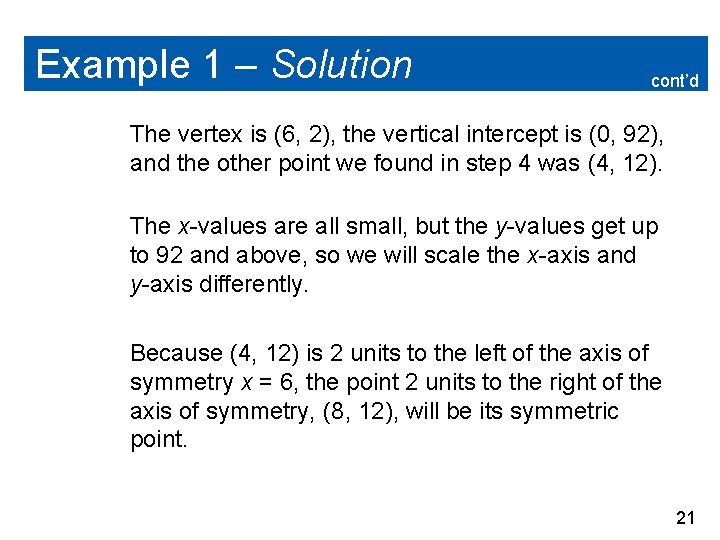 Example 1 – Solution

cont'd

The vertex is (6, 2), the vertical intercept is (0, 92), and the other point we found in step 4 was (4, 12).

The $x$-values are all small, but the $y$-values get up to 92 and above, so we will scale the $x$-axis and $y$-axis differently.

Because (4, 12) is 2 units to the left of the axis of symmetry $x = 6$, the point 2 units to the right of the axis of symmetry, (8, 12), will be its symmetric point.

21